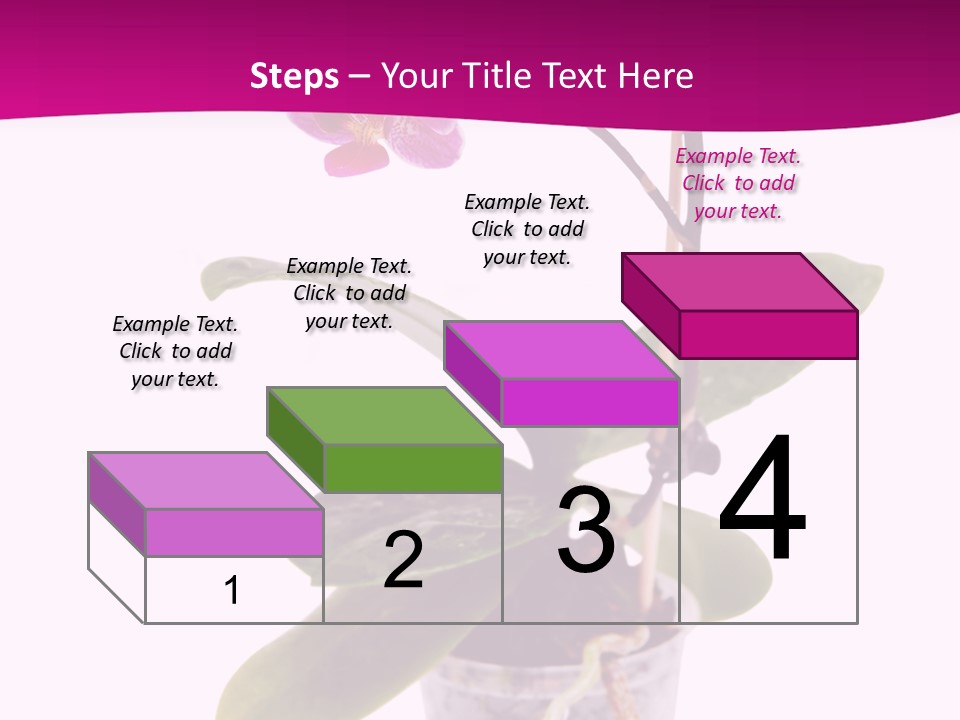 Steps – Your Title Text Here

Example Text. Click to add your text.

Example Text. Click to add your text.

Example Text. Click to add your text.

Example Text. Click to add your text.

1

2

3

4